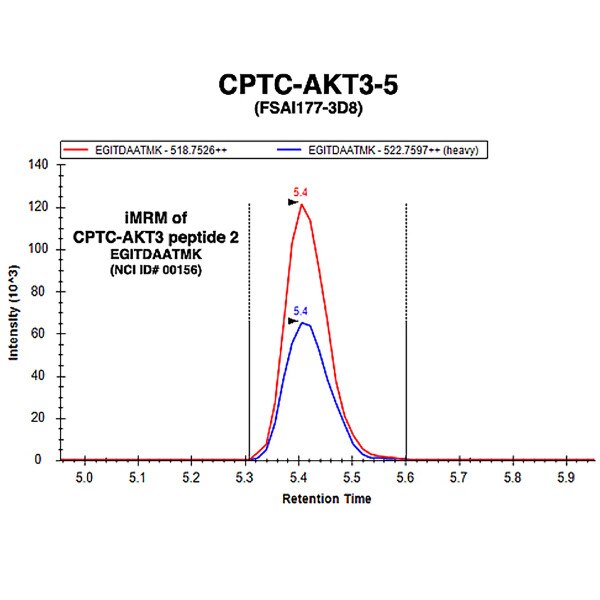 CPTC-AKT3-5
(FSAI177-3D8)

EGITDAATMK - 518.7526++
EGITDAATMK - 522.7597++ (heavy)

iMRM of
CPTC-AKT3 peptide 2
EGITDAATMK
(NCI ID# 00156)

5.4
5.4

Intensity (10^3)
140
120
100
80
60
40
20
0

5.0
5.1
5.2
5.3
5.4
5.5
5.6
5.7
5.8
5.9
Retention Time